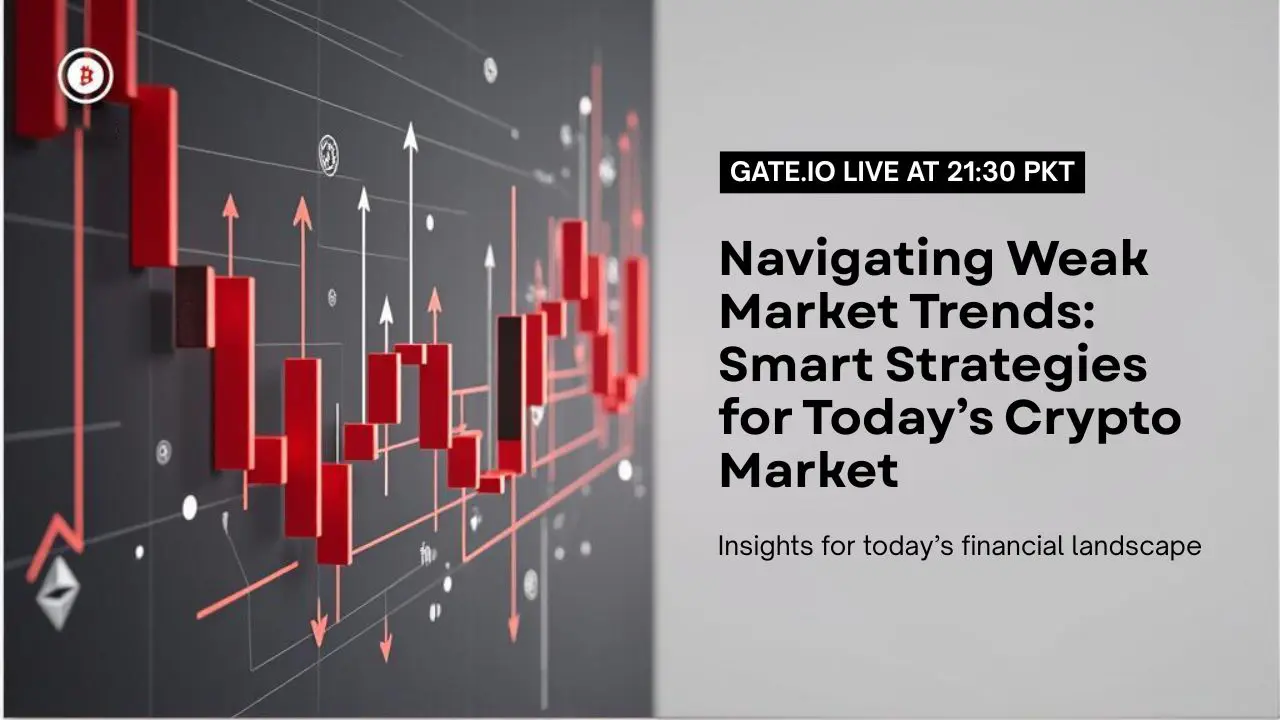 GATE.IO LIVE AT 21:30 PKT

Navigating Weak Market Trends: Smart Strategies for Today’s Crypto Market

Insights for today’s financial landscape